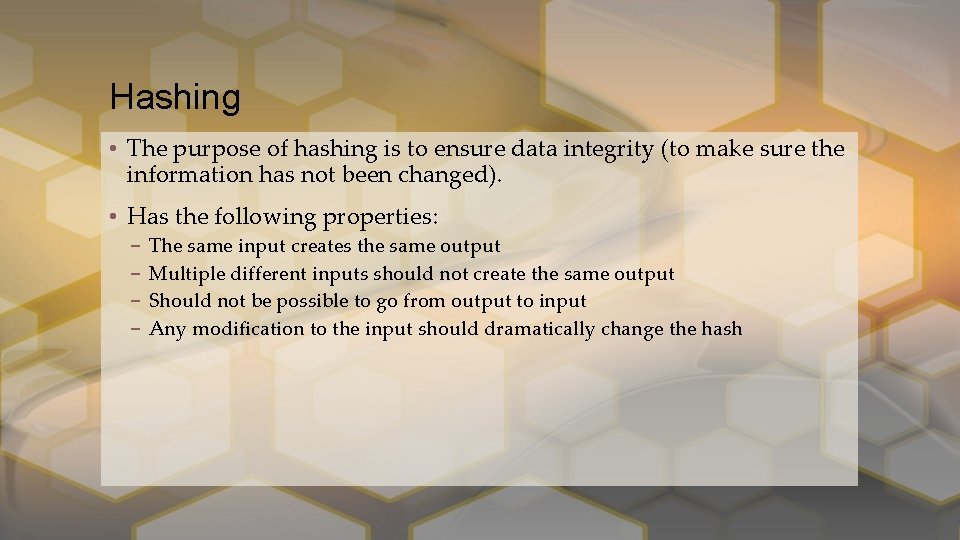 Hashing

• The purpose of hashing is to ensure data integrity (to make sure the information has not been changed).

• Has the following properties:
- The same input creates the same output
- Multiple different inputs should not create the same output
- Should not be possible to go from output to input
- Any modification to the input should dramatically change the hash